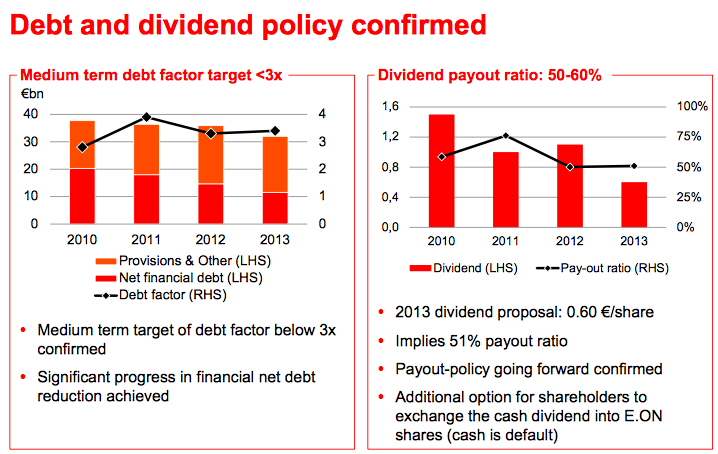 Debt and dividend policy confirmed

Medium term debt factor target <3x

€bn

40 30 20 10 0

4 3 2 1 0

2010 2011 2012 2013

Provisions & Other (LHS)
Net financial debt (LHS)
Debt factor (RHS)

• Medium term target of debt factor below 3x confirmed
• Significant progress in financial net debt reduction achieved

Dividend payout ratio: 50-60%

1,6 1,2 0,8 0,4 0,0

100% 75% 50% 25% 0%

2010 2011 2012 2013

Dividend (LHS) Pay-out ratio (RHS)

• 2013 dividend proposal: 0.60 €/share
• Implies 51% payout ratio
• Payout-policy going forward confirmed
• Additional option for shareholders to exchange the cash dividend into E.ON shares (cash is default)